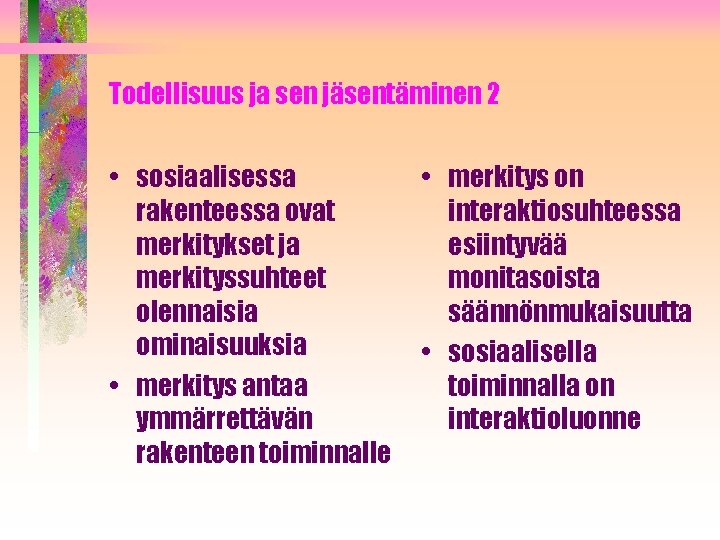 Todellisuus ja sen jäsentäminen 2

• sosiaalisessa rakenteessa ovat merkitykset ja merkityssuhteet olennaisia ominaisuuksia

• merkitys antaa ymmärrettävän rakenteen toiminnalle

• merkitys on interaktiosuhteessa esiintyvää monitasoista säännönmukaisuutta

• sosiaalisella toiminnalla on interaktioluonne